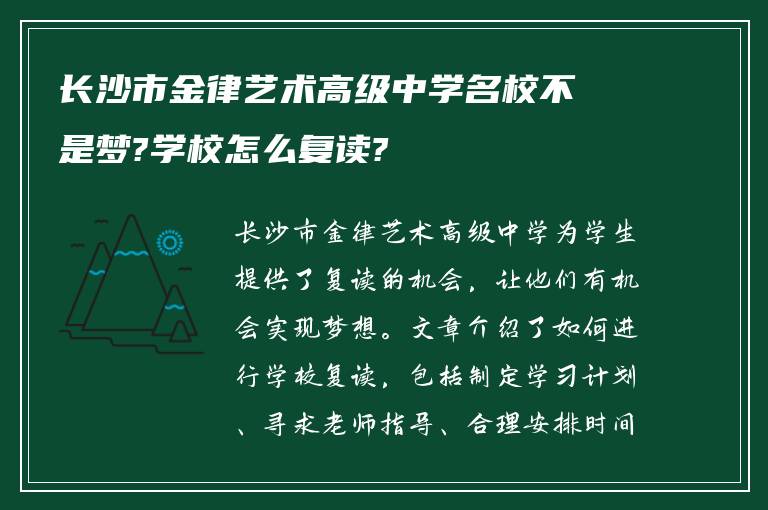 长沙市金律艺术高级中学名校不是梦?学校怎么复读?

长沙市金律艺术高级中学为学生提供了复读的机会，让他们有机会实现梦想。文章介绍了如何进行学校复读，包括制定学习计划、寻求老师指导、合理安排时间